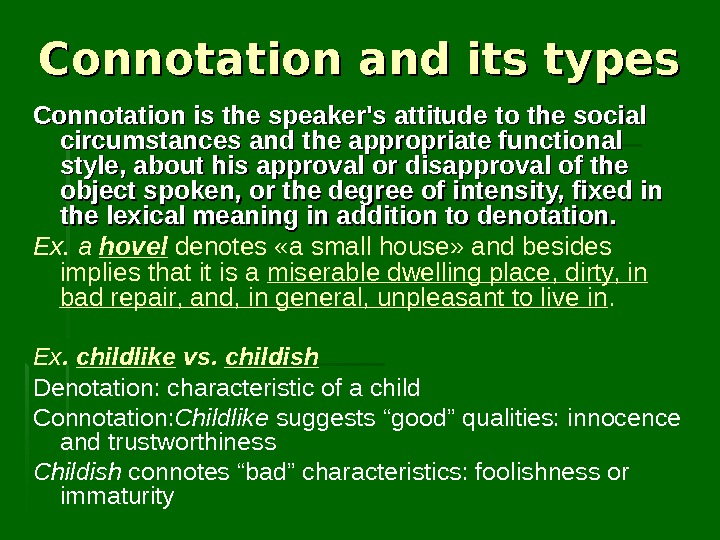 Connotation and its types

Connotation is the speaker's attitude to the social circumstances and the appropriate functional style, about his approval or disapproval of the object spoken, or the degree of intensity, fixed in the lexical meaning in addition to denotation.

Ex. a hovel denotes «a small house» and besides implies that it is a miserable dwelling place, dirty, in bad repair, and, in general, unpleasant to live in.

Ex. childlike vs. childish

Denotation: characteristic of a child

Connotation:Childlike suggests “good” qualities: innocence and trustworthiness

Childish connotes “bad” characteristics: foolishness or immaturity